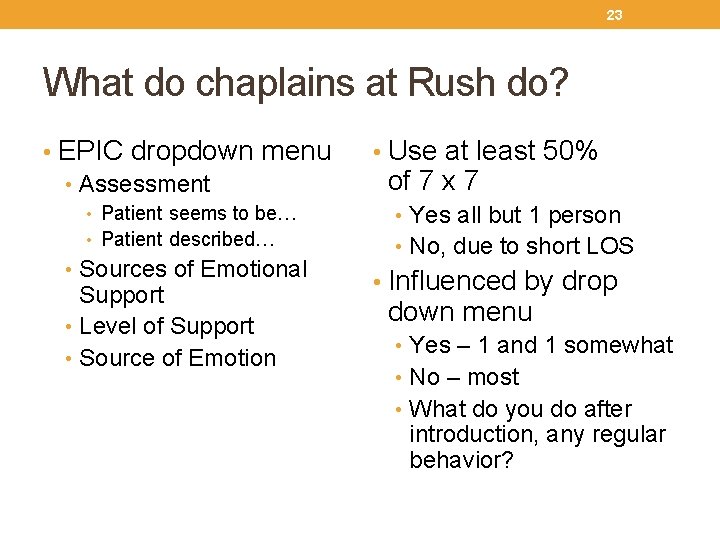 23

What do chaplains at Rush do?

• EPIC dropdown menu
  • Assessment
    • Patient seems to be…
    • Patient described…
  • Sources of Emotional Support
  • Level of Support
  • Source of Emotion

• Use at least 50% of 7 x 7
  • Yes all but 1 person
  • No, due to short LOS
• Influenced by drop down menu
  • Yes – 1 and 1 somewhat
  • No – most
  • What do you do after introduction, any regular behavior?